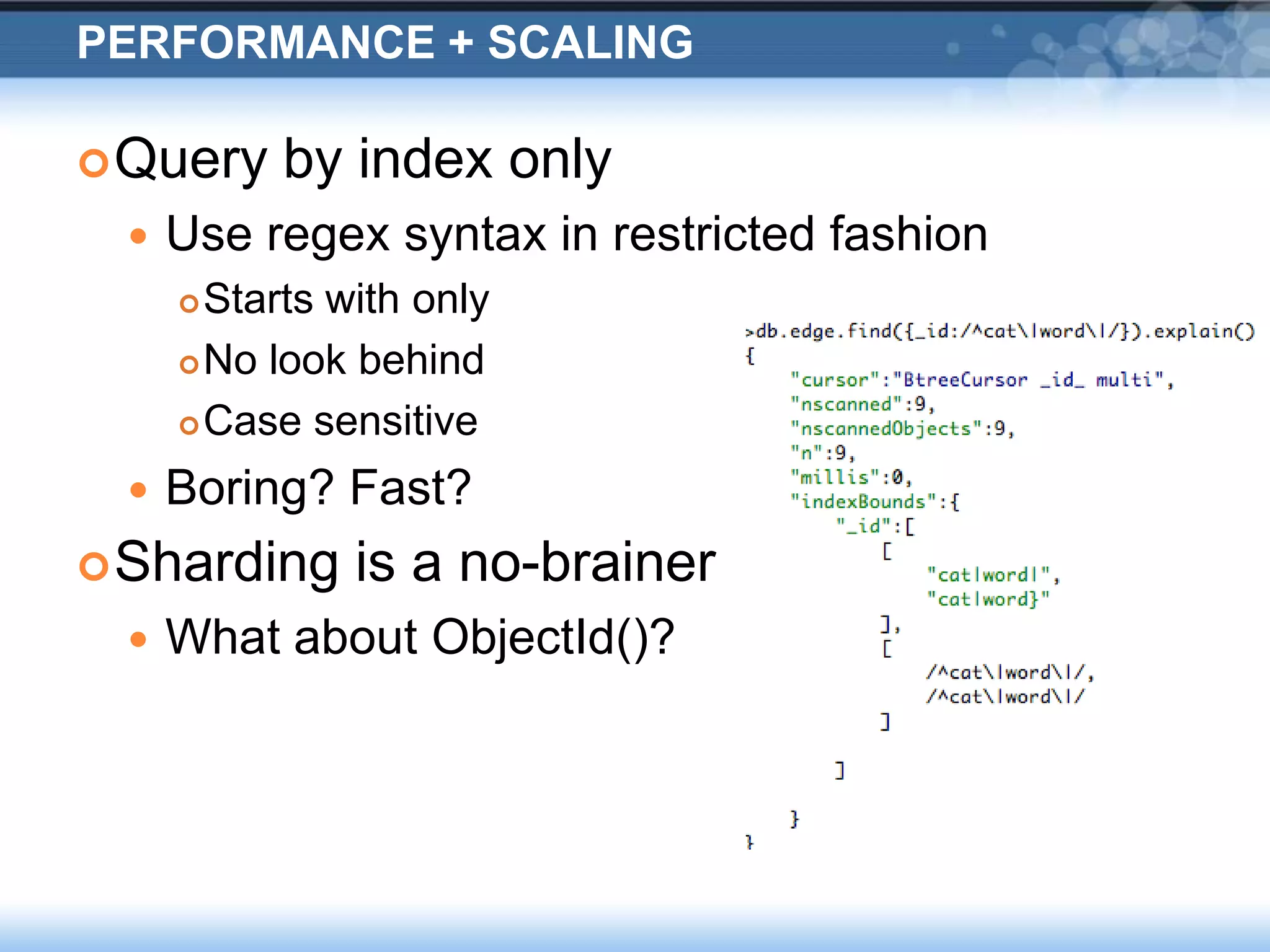 PERFORMANCE + SCALING

Query by index only

Use regex syntax in restricted fashion

Starts with only

No look behind

Case sensitive

Boring? Fast?

Sharding is a no-brainer

What about ObjectId()?

>db.edge.find({_id:/^cat\|word\|/}).explain()
{
"cursor":"BtreeCursor _id_ multi",
"nscanned":9,
"nscannedObjects":9,
"n":9,
"millis":0,
"indexBounds":{
"_id":[
[
"cat|word|",
"cat|word}"
],
[
/^cat\|word\|/,
/^cat\|word\|/
]

]

}
}